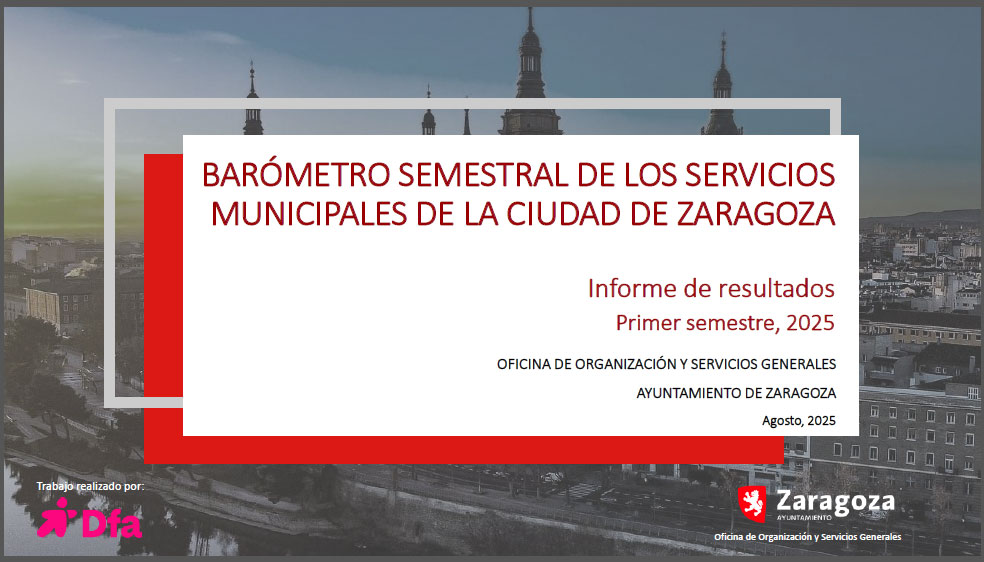 BARÓMETRO SEMESTRAL DE LOS SERVICIOS MUNICIPALES DE LA CIUDAD DE ZARAGOZA

Informe de resultados

Primer semestre, 2025

OFICINA DE ORGANIZACIÓN Y SERVICIOS GENERALES

AYUNTAMIENTO DE ZARAGOZA

Agosto, 2025

Trabajo realizado por:

Dfa

Zaragoza
AYUNTAMIENTO

Oficina de Organización y Servicios Generales